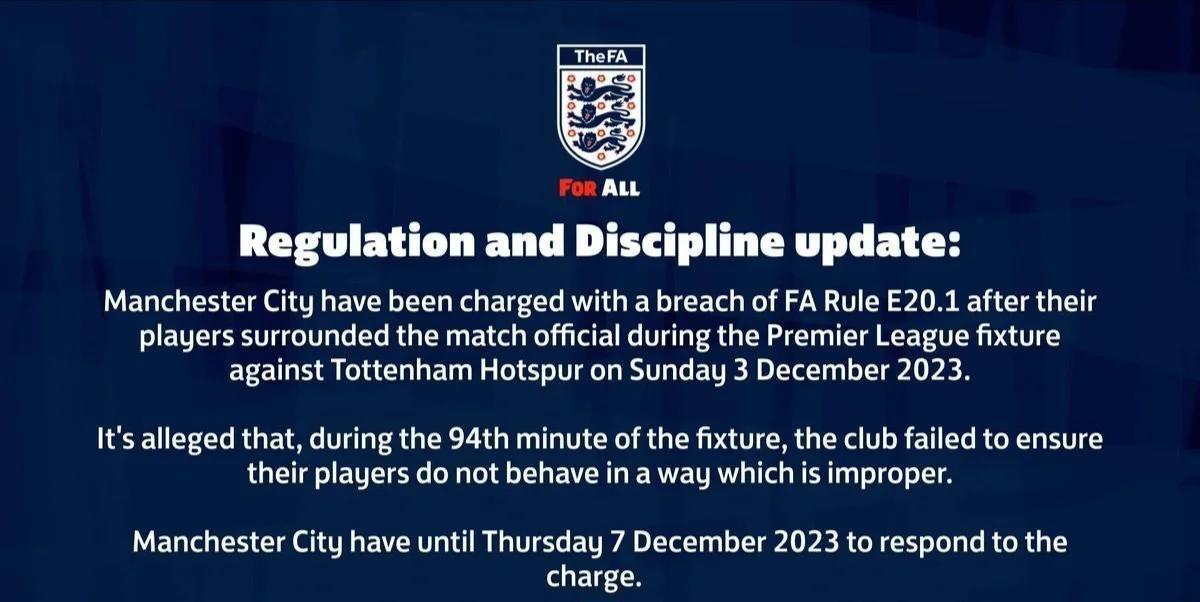 TheFA

FOR ALL

Regulation and Discipline update:

Manchester City have been charged with a breach of FA Rule E20.1 after their players surrounded the match official during the Premier League fixture against Tottenham Hotspur on Sunday 3 December 2023.

It's alleged that, during the 94th minute of the fixture, the club failed to ensure their players do not behave in a way which is improper.

Manchester City have until Thursday 7 December 2023 to respond to the charge.